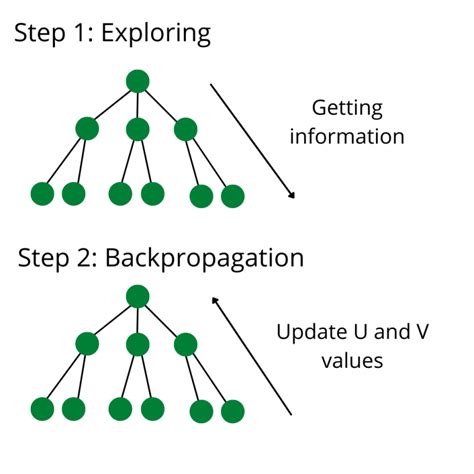 Step 1: Exploring

Getting information

Step 2: Backpropagation

Update U and V values